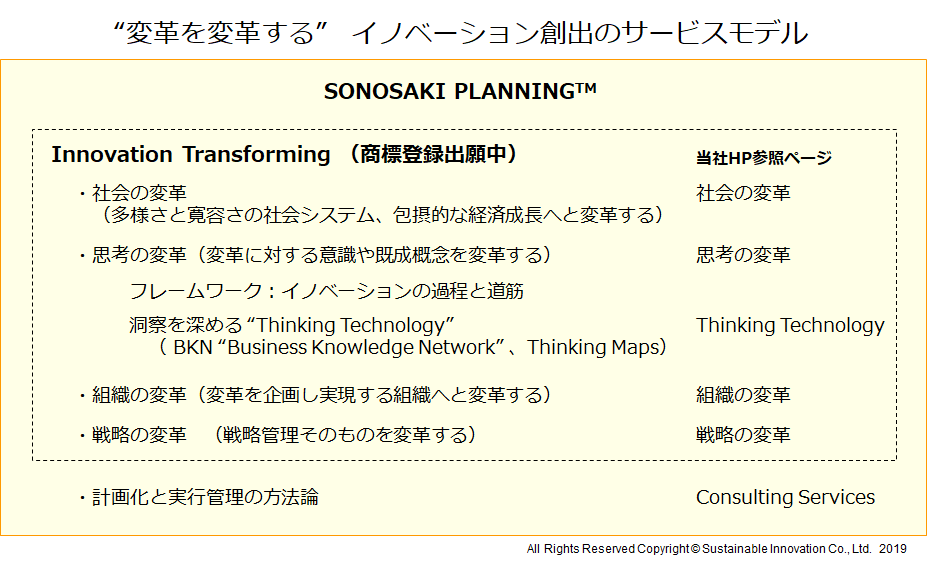 “変革を変革する” イノベーション創出のサービスモデル

SONOSAKI PLANNING™

Innovation Transforming （商標登録出願中）

当社HP参照ページ

・社会の変革
（多様さと寛容さの社会システム、包摂的な経済成長へと変革する）

社会の変革

・思考の変革（変革に対する意識や既成概念を変革する）

思考の変革

フレームワーク：イノベーションの過程と道筋

洞察を深める “Thinking Technology”
（ BKN “Business Knowledge Network” 、Thinking Maps）

Thinking Technology

・組織の変革（変革を企画し実現する組織へと変革する）

組織の変革

・戦略の変革 （戦略管理そのものを変革する）

戦略の変革

・計画化と実行管理の方法論

Consulting Services

All Rights Reserved Copyright © Sustainable Innovation Co., Ltd. 2019